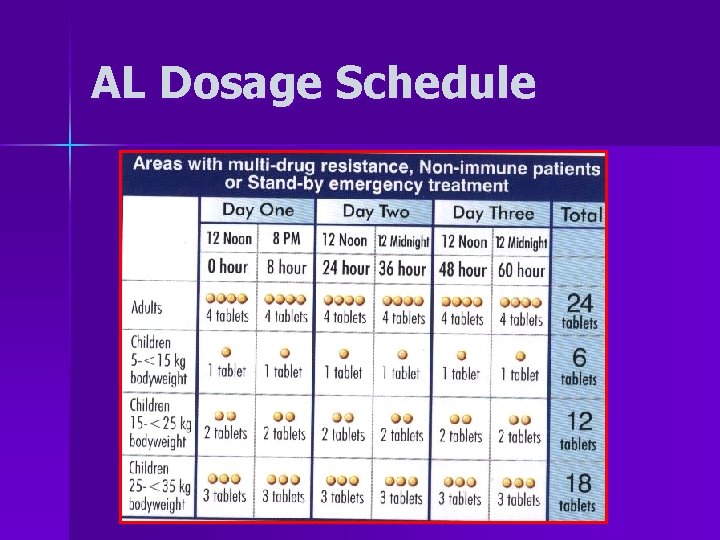 AL Dosage Schedule

Areas with multi-drug resistance, Non-immune patients or Stand-by emergency treatment

| | Day One | | Day Two | | Day Three | | Total |
|---|---|---|---|---|---|---|---|
| | 12 Noon | 8 PM | 12 Noon | 12 Midnight | 12 Noon | 12 Midnight | |
| | 0 hour | 8 hour | 24 hour | 36 hour | 48 hour | 60 hour | |
| Adults | 4 tablets | 4 tablets | 4 tablets | 4 tablets | 4 tablets | 4 tablets | 24 tablets |
| Children 5-<15 kg bodyweight | 1 tablet | 1 tablet | 1 tablet | 1 tablet | 1 tablet | 1 tablet | 6 tablets |
| Children 15-<25 kg bodyweight | 2 tablets | 2 tablets | 2 tablets | 2 tablets | 2 tablets | 2 tablets | 12 tablets |
| Children 25-<35 kg bodyweight | 3 tablets | 3 tablets | 3 tablets | 3 tablets | 3 tablets | 3 tablets | 18 tablets |